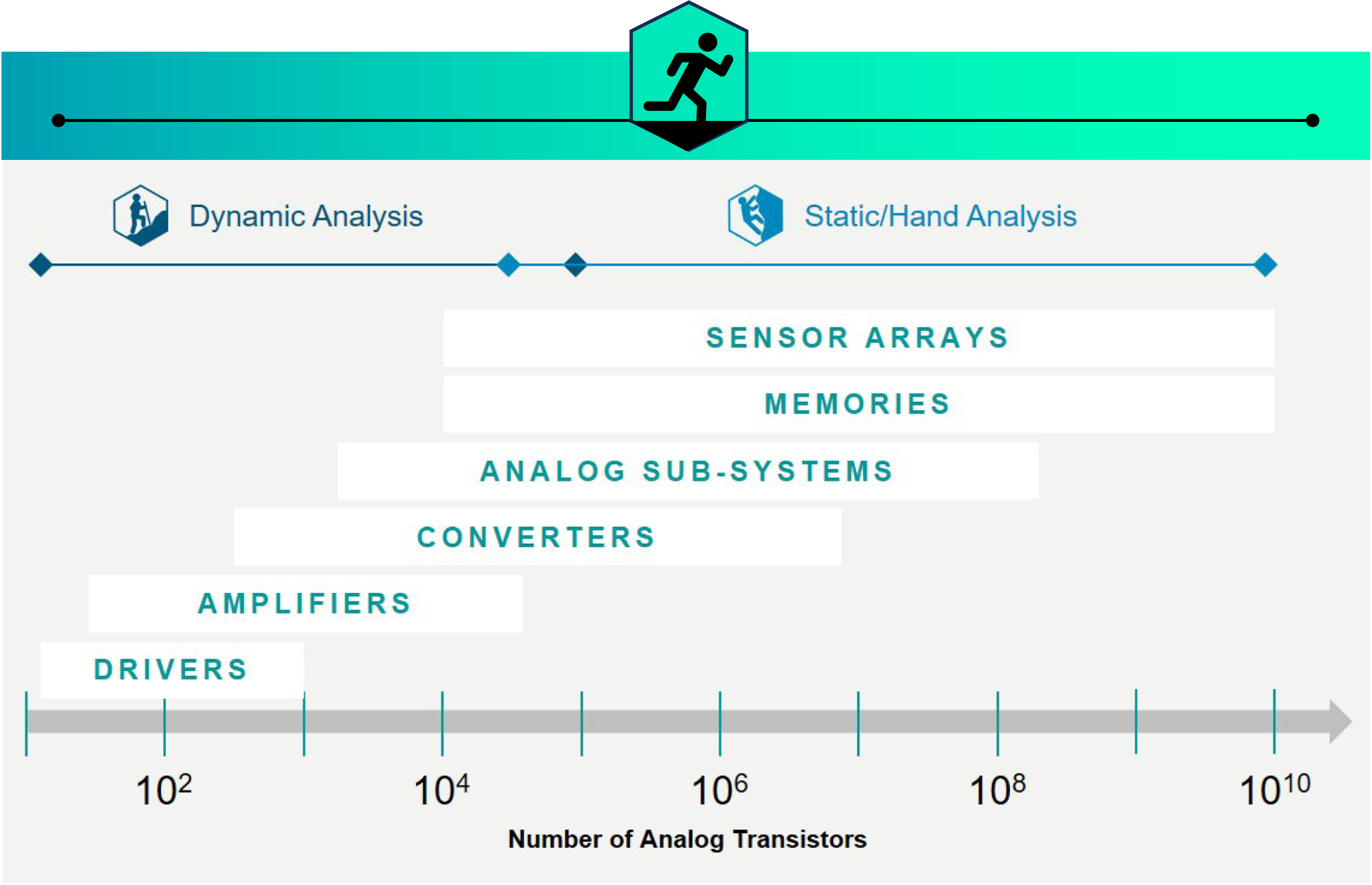 Dynamic Analysis

Static/Hand Analysis

SENSOR ARRAYS

MEMORIES

ANALOG SUB-SYSTEMS

CONVERTERS

AMPLIFIERS

DRIVERS

$10^2$ $10^4$ $10^6$ $10^8$ $10^{10}$

Number of Analog Transistors